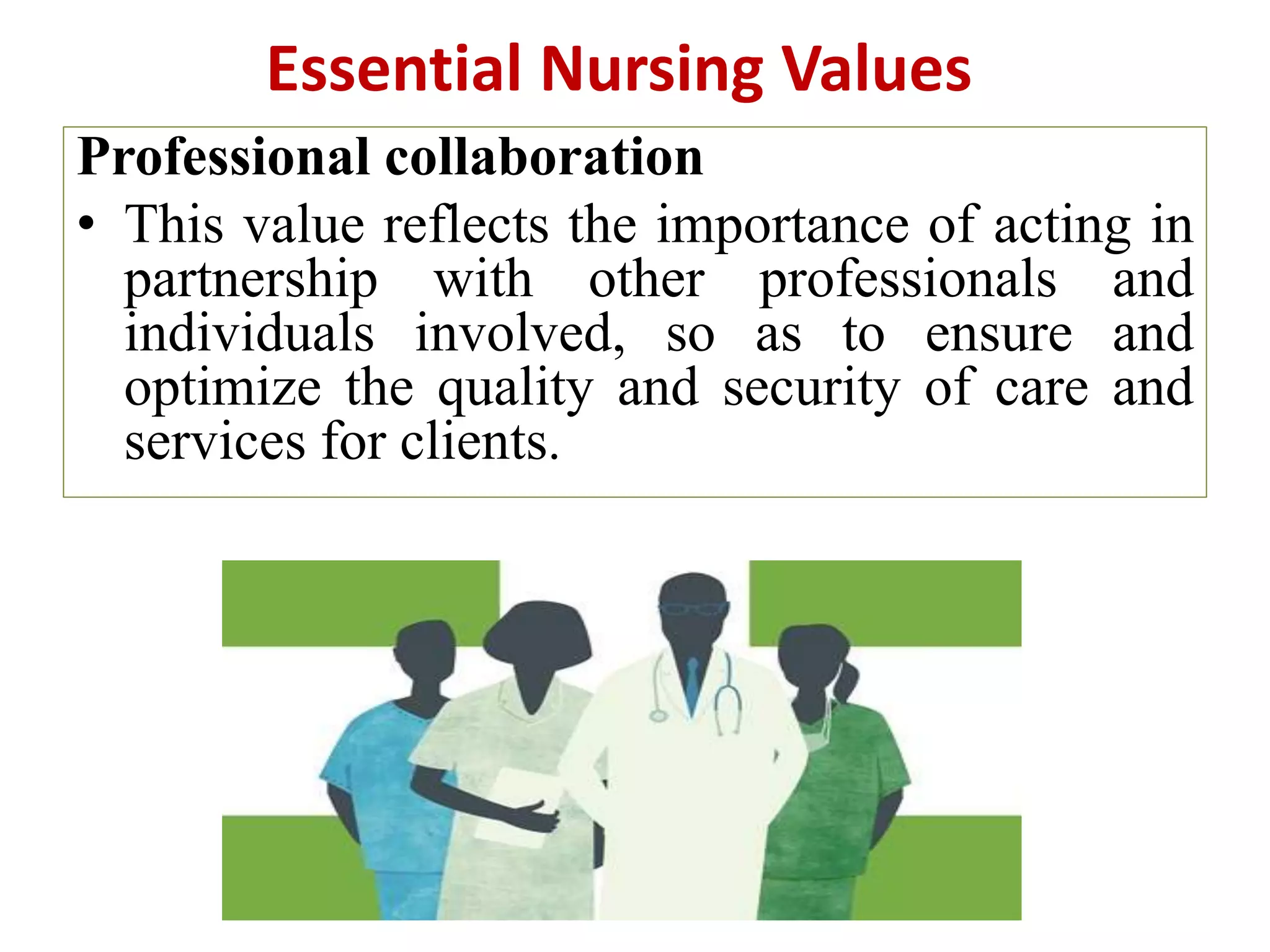 Essential Nursing Values

Professional collaboration

• This value reflects the importance of acting in partnership with other professionals and individuals involved, so as to ensure and optimize the quality and security of care and services for clients.